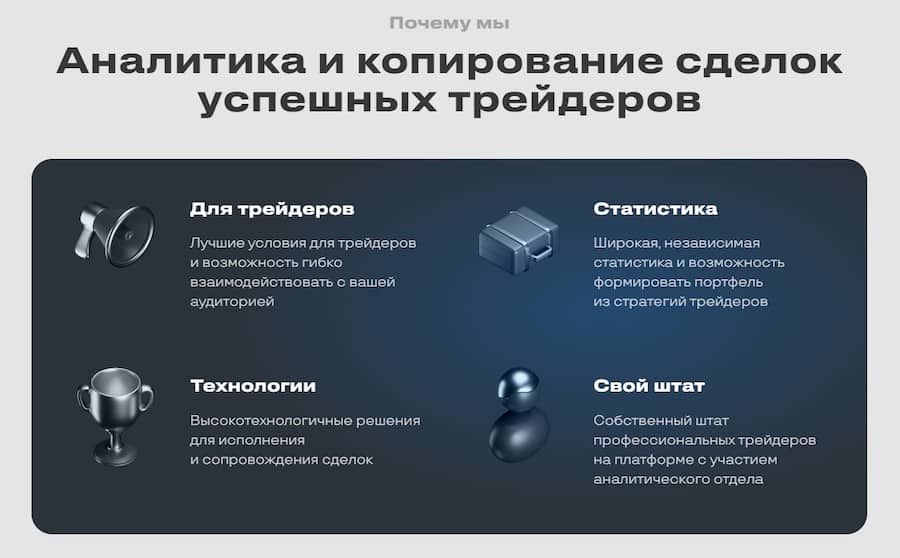 Почему мы

Аналитика и копирование сделок успешных трейдеров

Для трейдеров

Лучшие условия для трейдеров и возможность гибко взаимодействовать с вашей аудиторией

Статистика

Широкая, независимая статистика и возможность формировать портфель из стратегий трейдеров

Технологии

Высокотехнологичные решения для исполнения и сопровождения сделок

Свой штат

Собственный штат профессиональных трейдеров на платформе с участием аналитического отдела